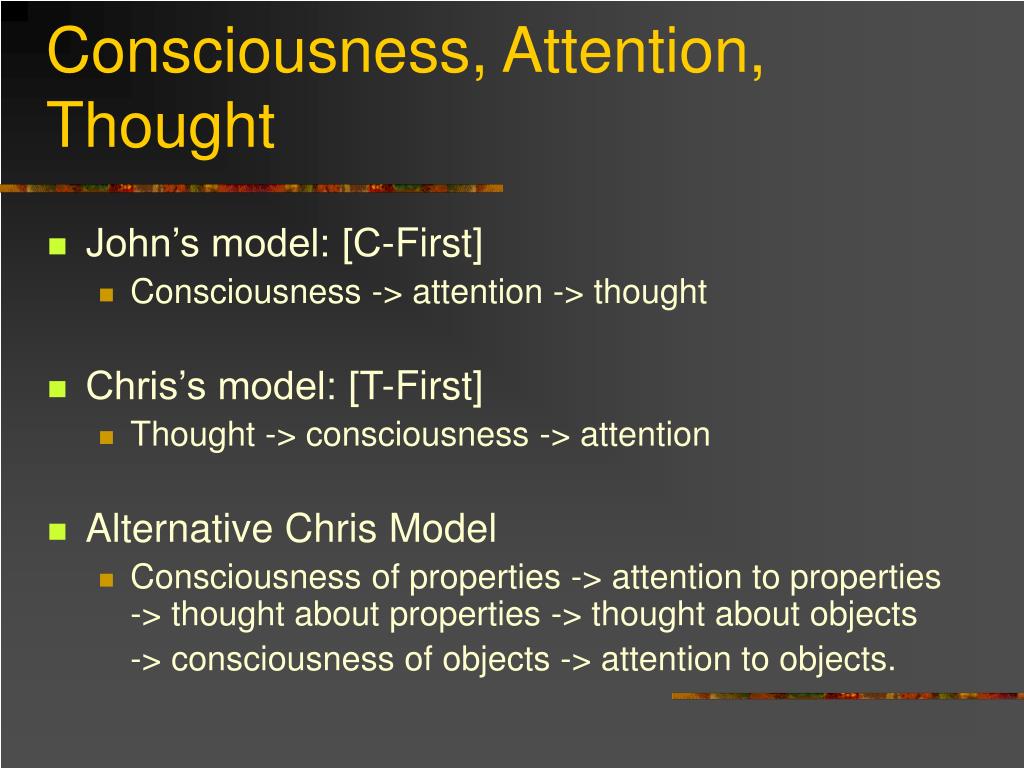 Consciousness, Attention, Thought

John’s model: [C-First]
Consciousness -> attention -> thought

Chris’s model: [T-First]
Thought -> consciousness -> attention

Alternative Chris Model
Consciousness of properties -> attention to properties -> thought about properties -> thought about objects
-> consciousness of objects -> attention to objects.